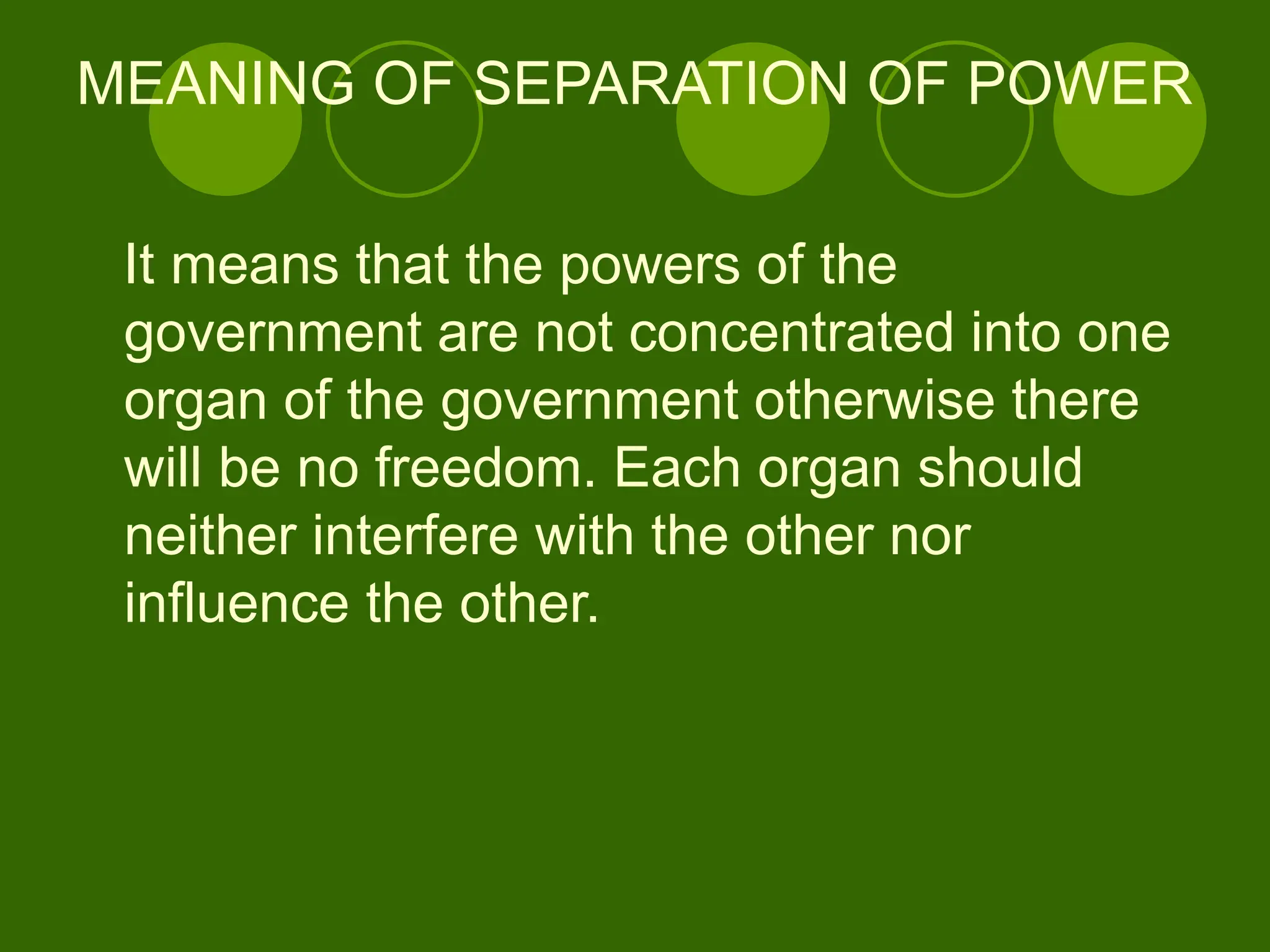 MEANING OF SEPARATION OF POWER

It means that the powers of the government are not concentrated into one organ of the government otherwise there will be no freedom. Each organ should neither interfere with the other nor influence the other.